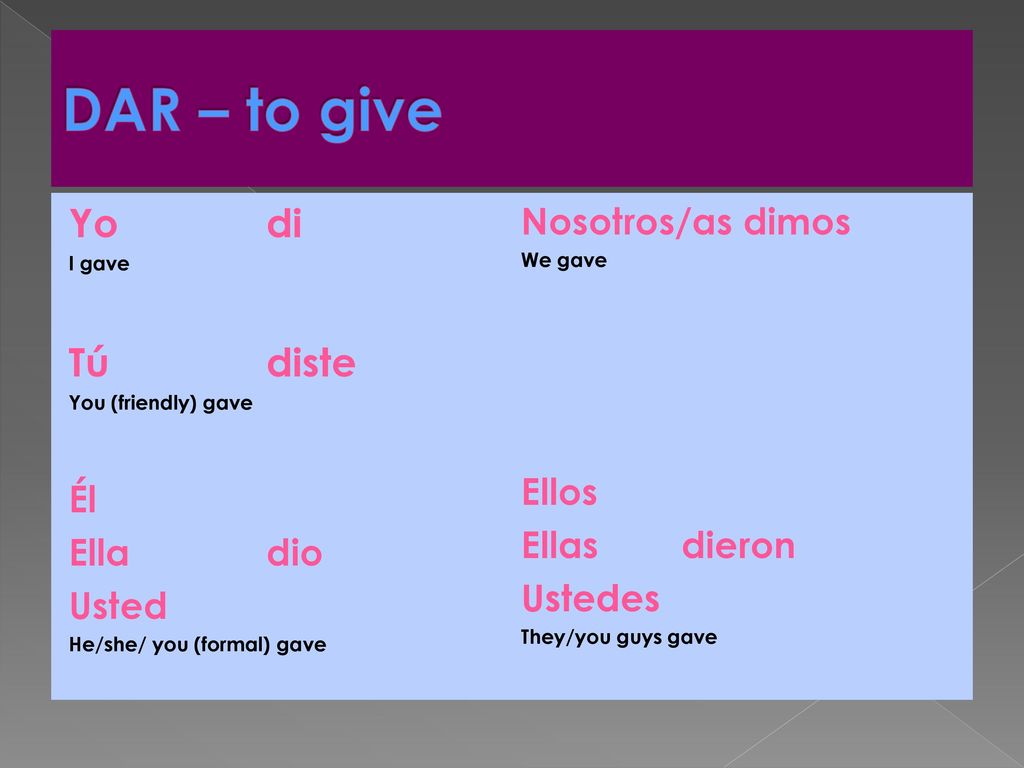 DAR – to give

Yo di
I gave

Tú diste
You (friendly) gave

Él
Ella dio
Usted
He/she/ you (formal) gave

Nosotros/as dimos
We gave

Ellos
Ellas dieron
Ustedes
They/you guys gave